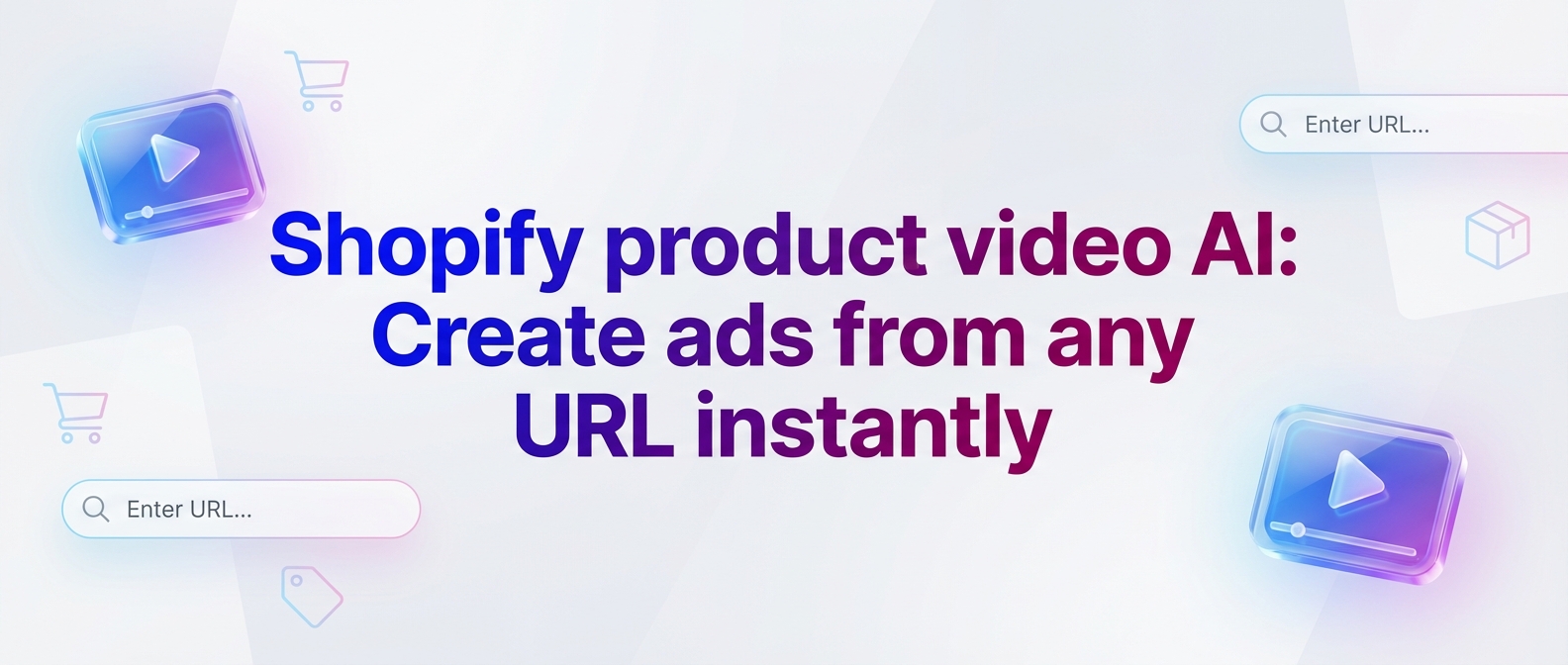 Enter URL...

Shopify product video AI: Create ads from any URL instantly

Enter URL...